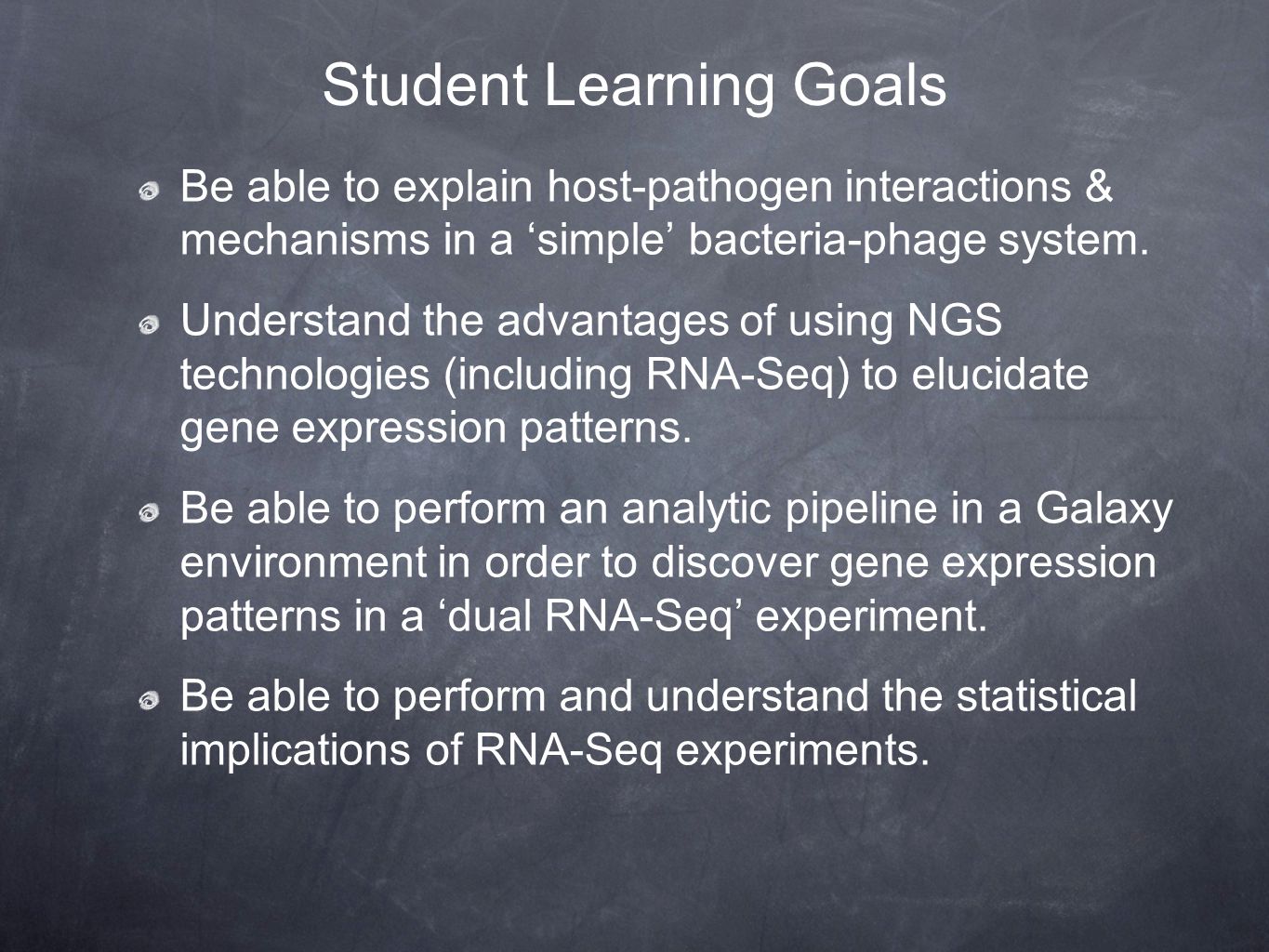 Student Learning Goals

Be able to explain host-pathogen interactions & mechanisms in a ‘simple’ bacteria-phage system.

Understand the advantages of using NGS technologies (including RNA-Seq) to elucidate gene expression patterns.

Be able to perform an analytic pipeline in a Galaxy environment in order to discover gene expression patterns in a ‘dual RNA-Seq’ experiment.

Be able to perform and understand the statistical implications of RNA-Seq experiments.